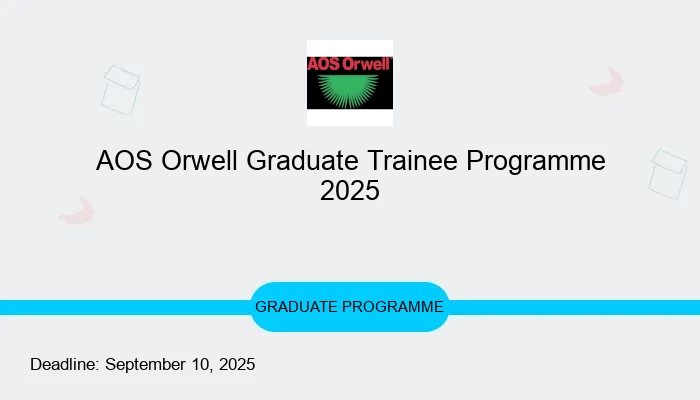 AOS Orwell

AOS Orwell Graduate Trainee Programme 2025

GRADUATE PROGRAMME

Deadline: September 10, 2025